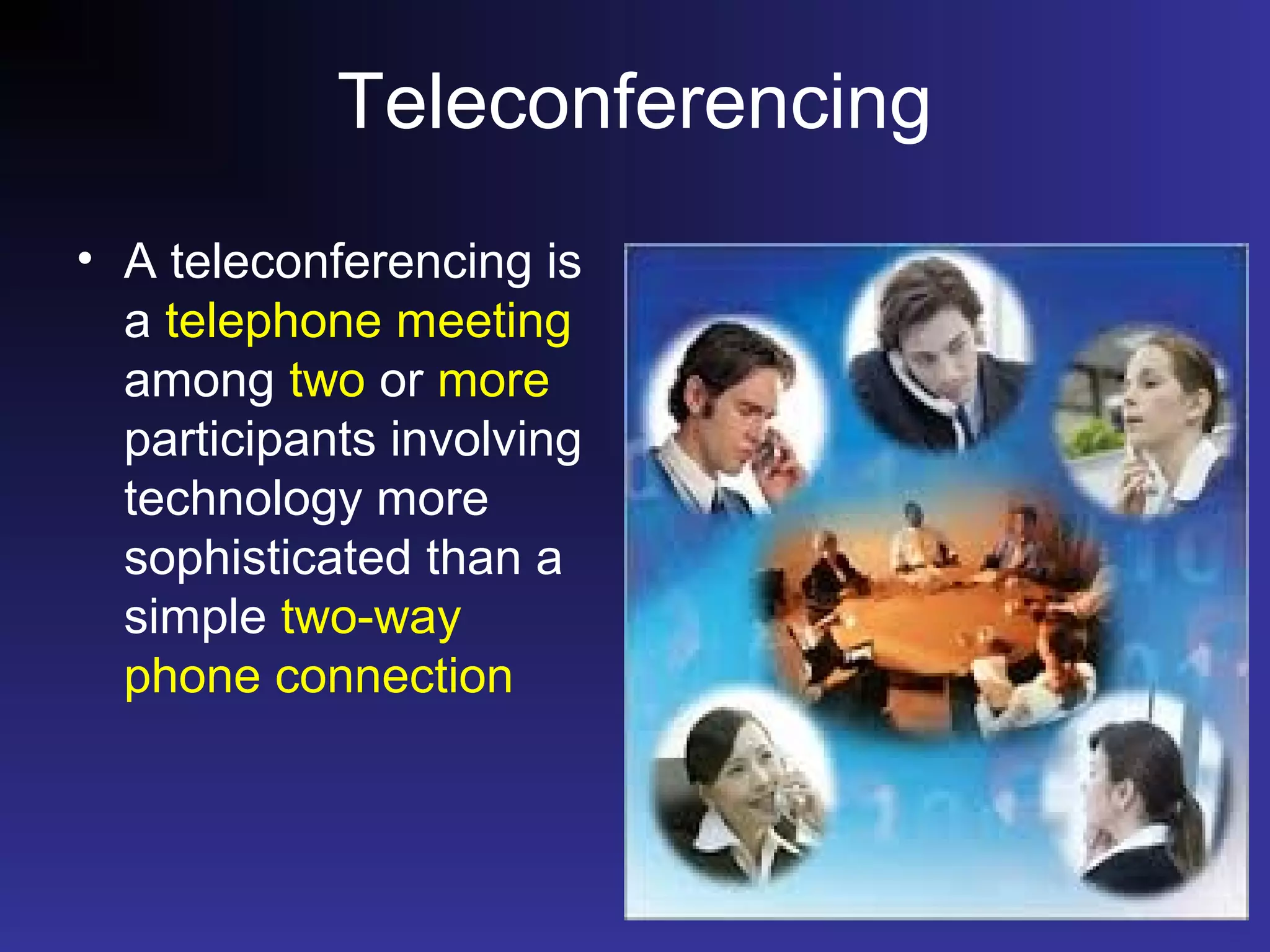 Teleconferencing

• A teleconferencing is a telephone meeting among two or more participants involving technology more sophisticated than a simple two-way phone connection